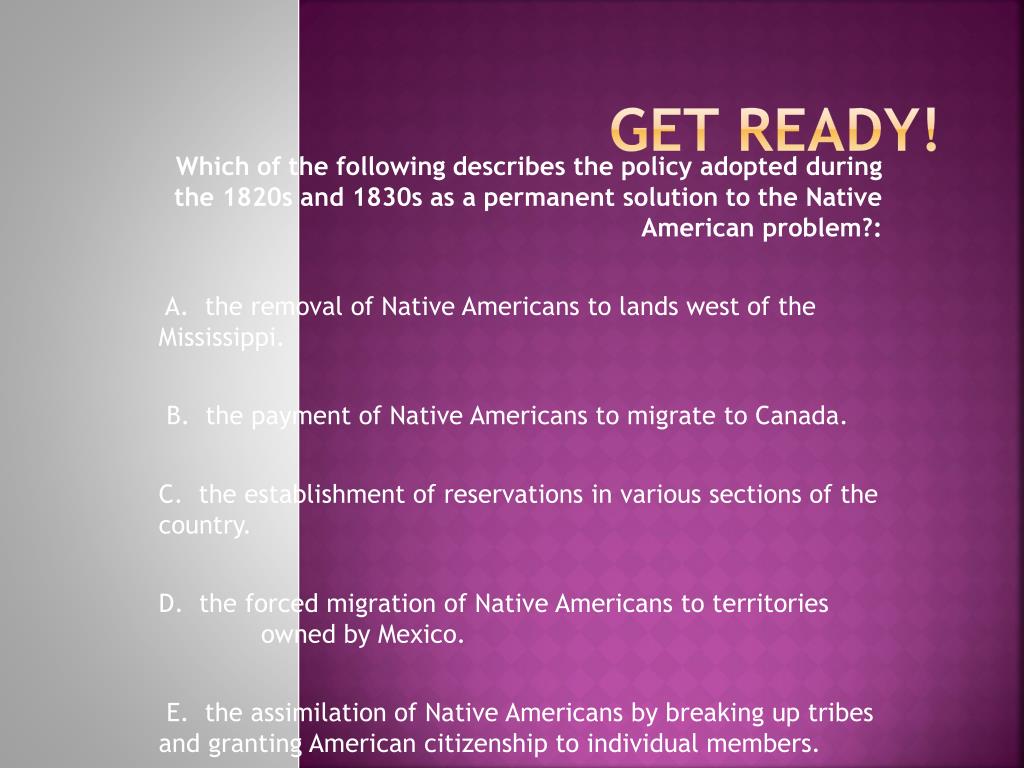 GET READY!

Which of the following describes the policy adopted during the 1820s and 1830s as a permanent solution to the Native American problem?:

A. the removal of Native Americans to lands west of the Mississippi.

B. the payment of Native Americans to migrate to Canada.

C. the establishment of reservations in various sections of the country.

D. the forced migration of Native Americans to territories owned by Mexico.

E. the assimilation of Native Americans by breaking up tribes and granting American citizenship to individual members.